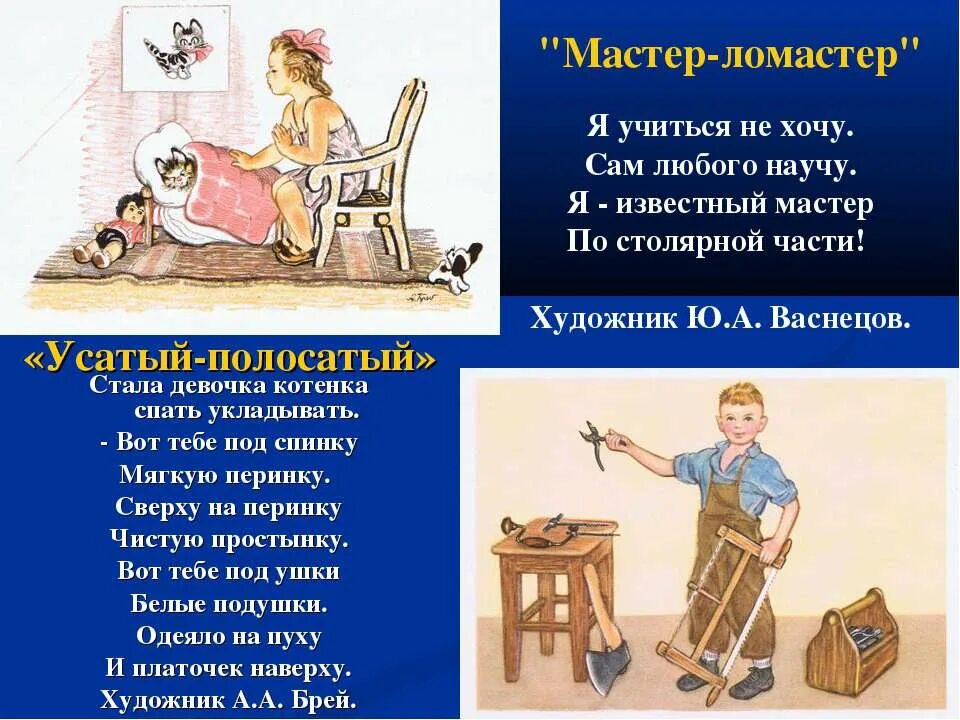 "Мастер-ломастер"

Я учиться не хочу.
Сам любого научу.
Я - известный мастер
По столярной части!

Художник Ю.А. Васнецов.

«Усатый-полосатый»

Стала девочка котенка
спать укладывать.
- Вот тебе под спинку
Мягкую перинку.
Сверху на перинку
Чистую простынку.
Вот тебе под ушки
Белые подушки.
Одеяло на пуху
И платочек наверху.
Художник А.А. Брей.